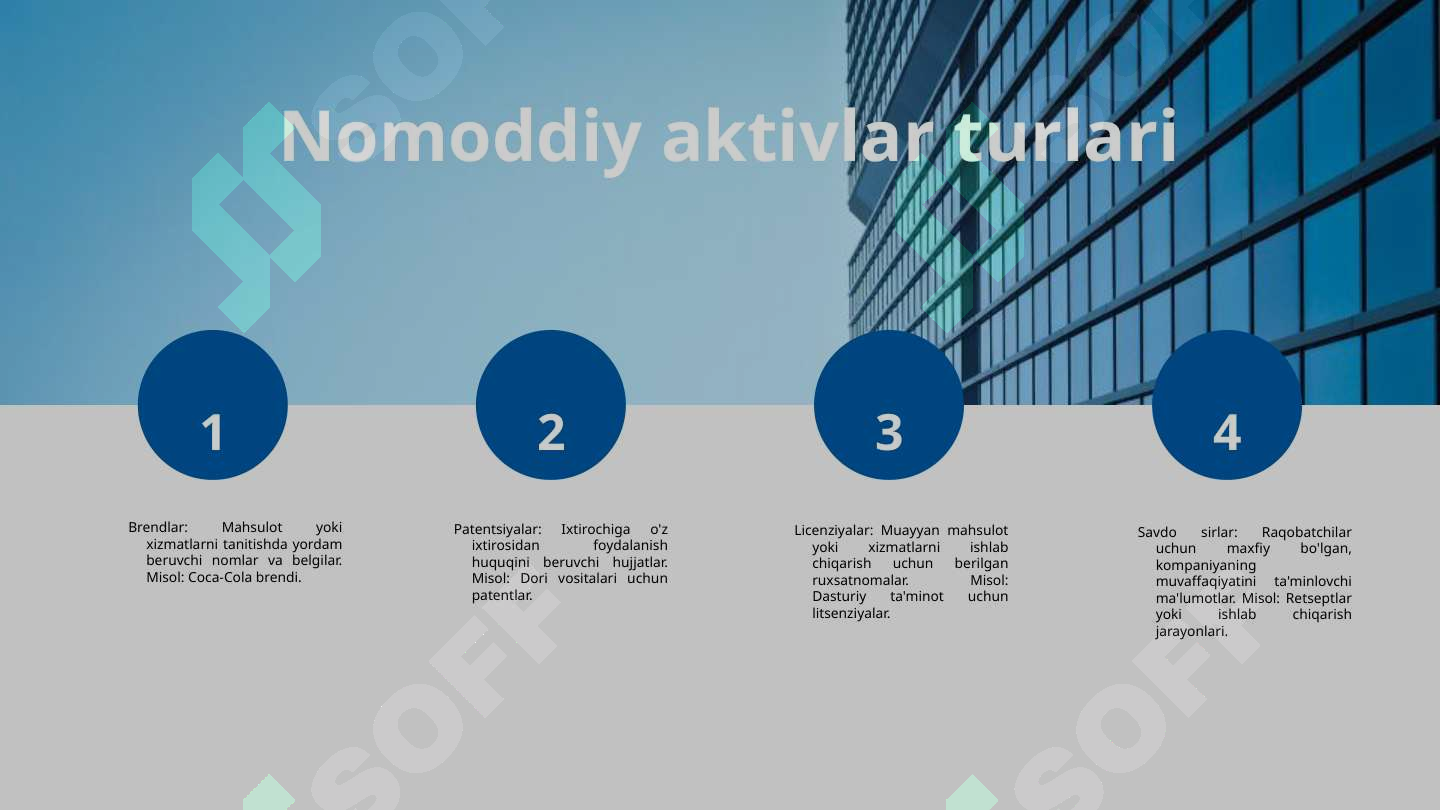 Nomoddiy aktivlar turlari

1

Brendlar: Mahsulot yoki xizmatlarni tanitishda yordam beruvchi nomlar va belgilar. Misol: Coca-Cola brendi.

2

Patentsiyalar: Ixtirochiga o'z ixtirosidan foydalanish huquqini beruvchi hujjatlar. Misol: Dori vositalari uchun patentlar.

3

Licenziyalar: Muayyan mahsulot yoki xizmatlarni ishlab chiqarish uchun berilgan ruxsatnomalar. Misol: Dasturiy ta'minot uchun litsenziyalar.

4

Savdo sirlar: Raqobatchilar uchun maxfiy bo'lgan, kompaniyaning muvaffaqiyatini ta'minlovchi ma'lumotlar. Misol: Retseptlar yoki ishlab chiqarish jarayonlari.

SOFF

SOFF

SOFF